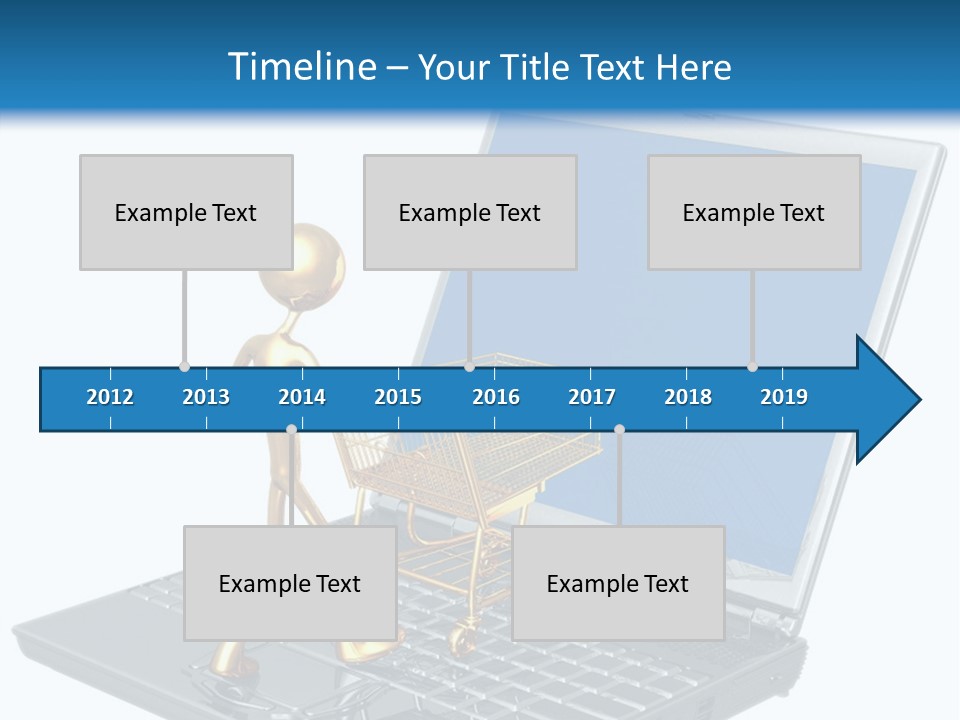 Timeline – Your Title Text Here

Example Text

Example Text

Example Text

2012 2013 2014 2015 2016 2017 2018 2019

Example Text

Example Text